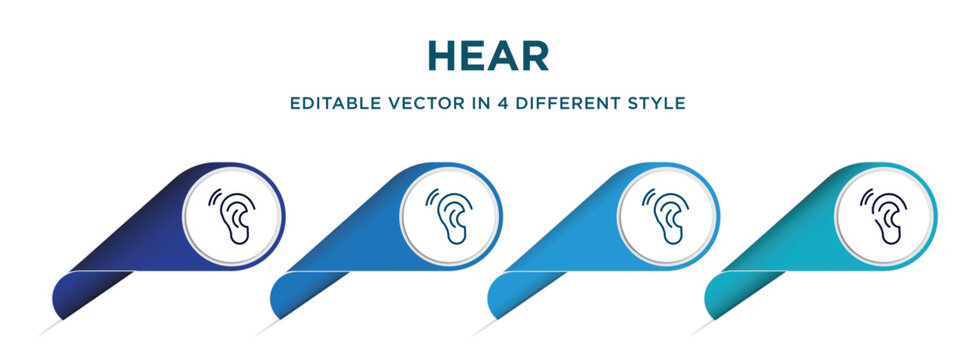 HEAR

EDITABLE VECTOR IN 4 DIFFERENT STYLE